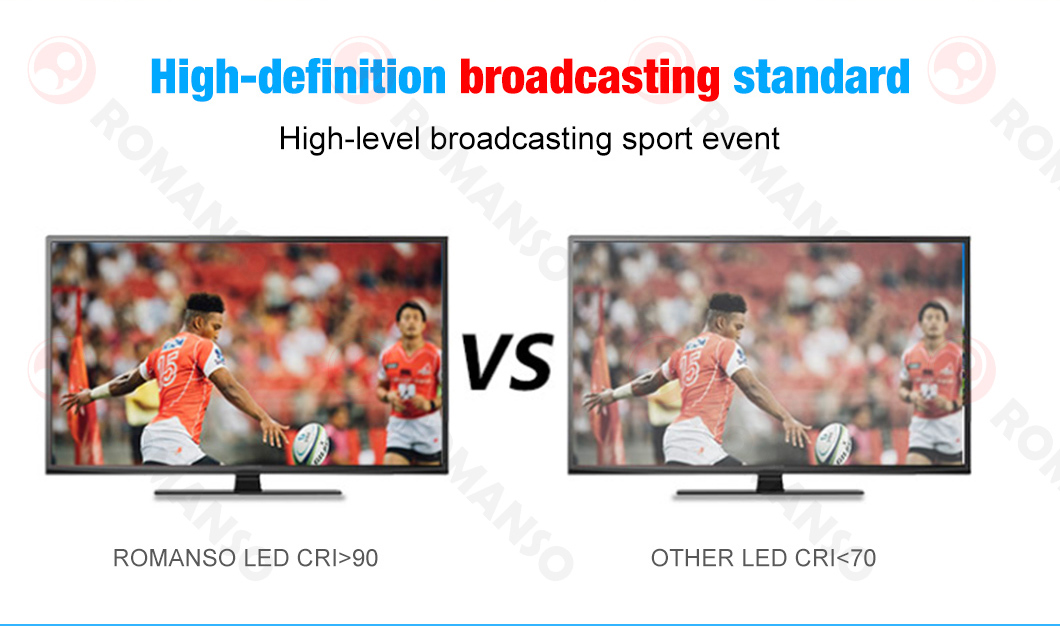 High-definition broadcasting standard

High-level broadcasting sport event

VS

ROMANSO LED CRI>90

OTHER LED CRI<70

ROMANSO